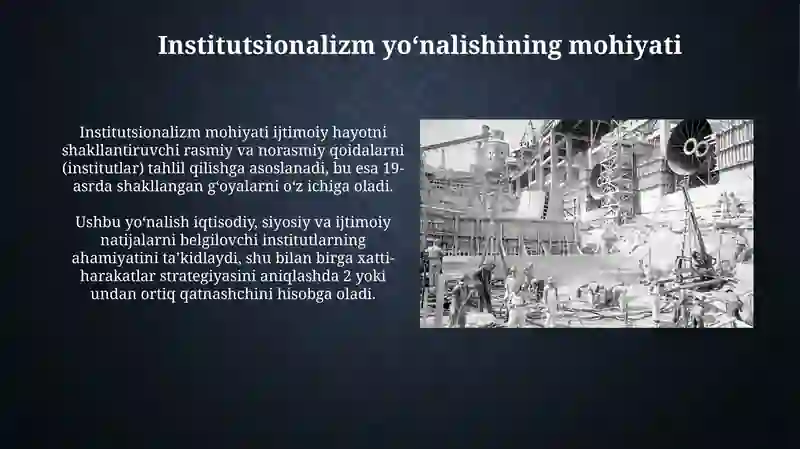 Institutsionalizm yo‘nalishining mohiyati

Institutsionalizm mohiyati ijtimoiy hayotni shakllantiruvchi rasmiy va norasmiy qoidalarni (institutlar) tahlil qilishga asoslanadi, bu esa 19-asrda shakllangan g‘oyalarni o‘z ichiga oladi.

Ushbu yo‘nalish iqtisodiy, siyosiy va ijtimoiy natijalarni belgilovchi institutlarning ahamiyatini ta’kidlaydi, shu bilan birga xatti-harakatlar strategiyasini aniqlashda 2 yoki undan ortiq qatnashchini hisobga oladi.